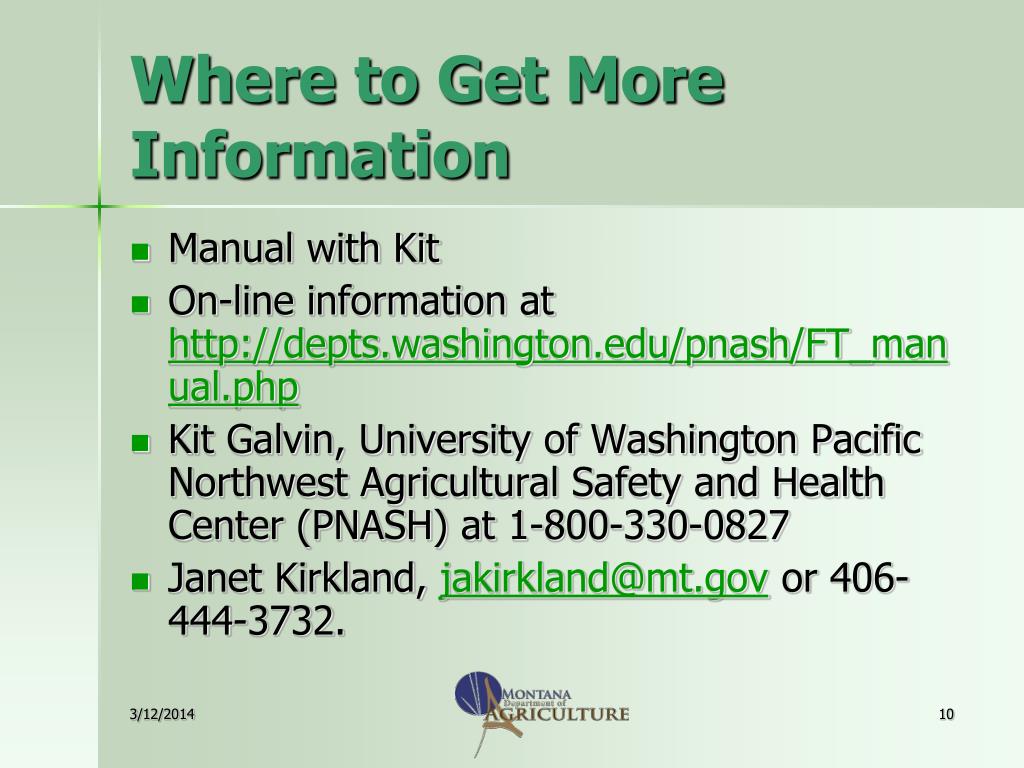 Where to Get More Information

- Manual with Kit
- On-line information at http://depts.washington.edu/pnash/FT_manual.php
- Kit Galvin, University of Washington Pacific Northwest Agricultural Safety and Health Center (PNASH) at 1-800-330-0827
- Janet Kirkland, jakirkland@mt.gov or 406-444-3732.

3/12/2014

MONTANA Department of AGRICULTURE

10